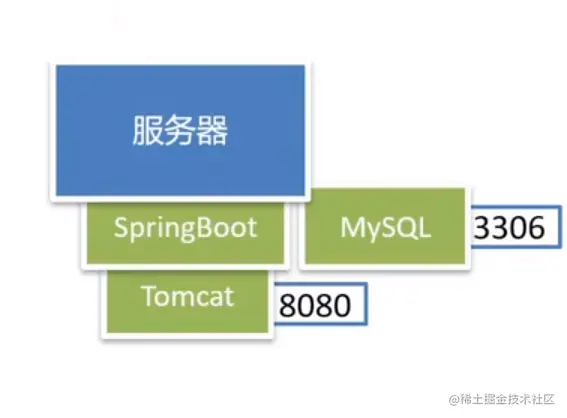 服务器

SpringBoot

MySQL

3306

Tomcat

8080

@稀土掘金技术社区